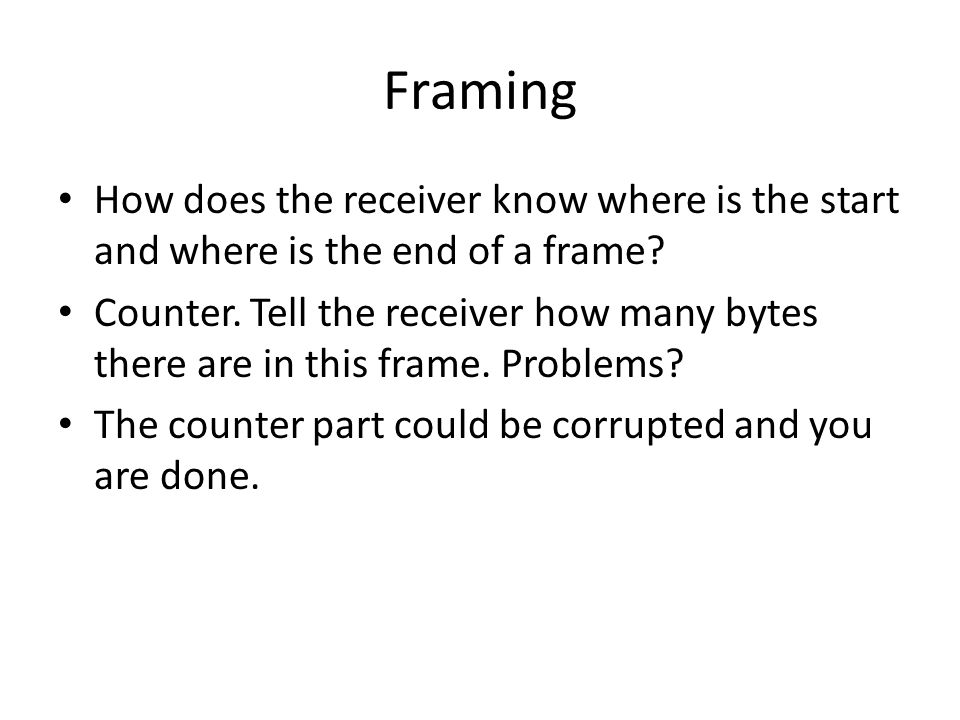 Framing

• How does the receiver know where is the start and where is the end of a frame?
• Counter. Tell the receiver how many bytes there are in this frame. Problems?
• The counter part could be corrupted and you are done.